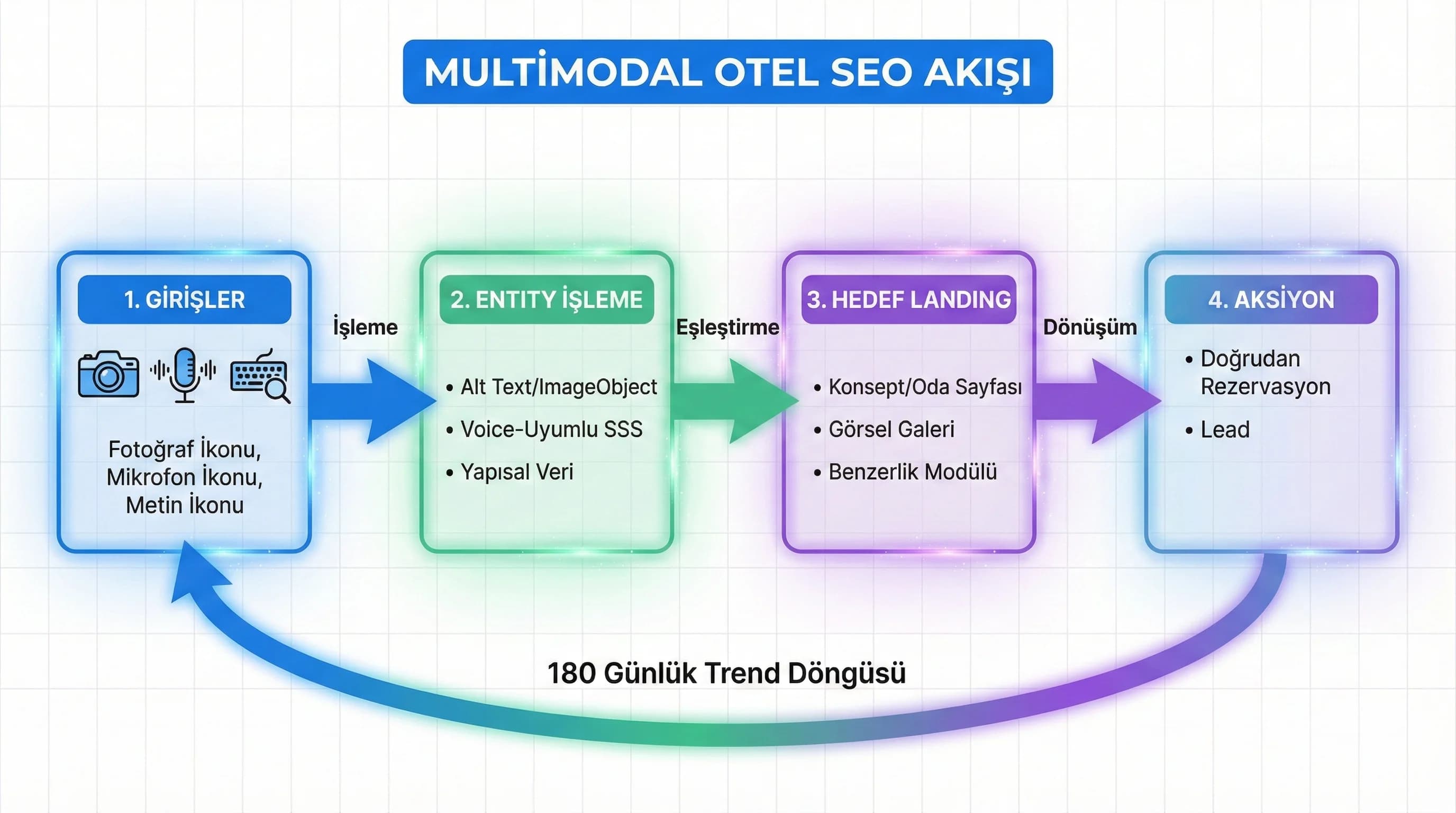 MULTİMODAL OTEL SEO AKIŞI

1. GİRİŞLER

Fotoğraf İkonu, Mikrofon İkonu, Metin İkonu

İşleme

2. ENTITY İŞLEME

• Alt Text/ImageObject
• Voice-Uyumlu SSS
• Yapısal Veri

Eşleştirme

3. HEDEF LANDING

• Konsept/Oda Sayfası
• Görsel Galeri
• Benzerlik Modülü

Dönüşüm

4. AKSİYON

• Doğrudan Rezervasyon
• Lead

180 Günlük Trend Döngüsü